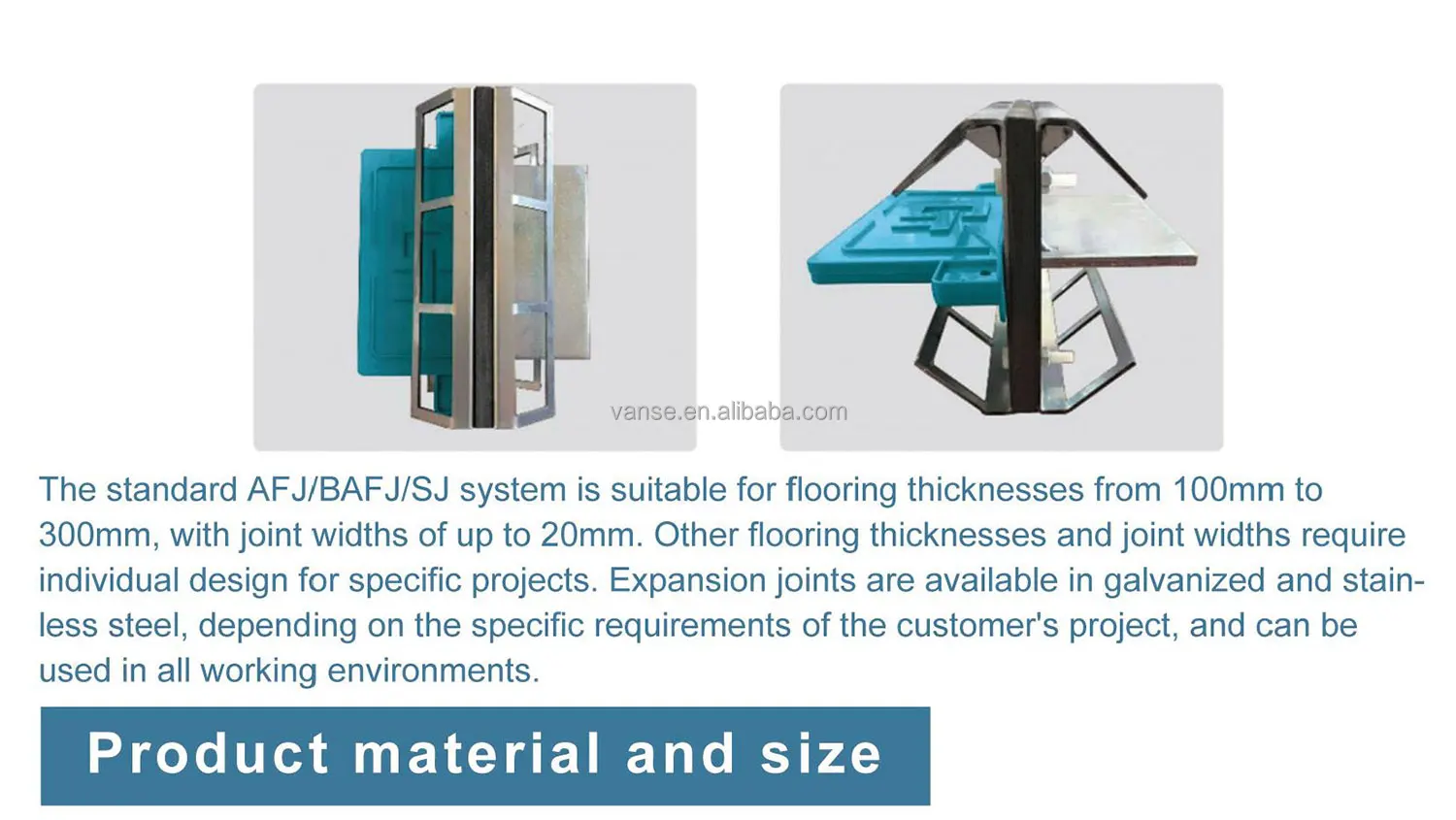 vanse.en.alibaba.com

The standard AFJ/BAFJ/SJ system is suitable for flooring thicknesses from 100mm to 300mm, with joint widths of up to 20mm. Other flooring thicknesses and joint widths require individual design for specific projects. Expansion joints are available in galvanized and stainless steel, depending on the specific requirements of the customer's project, and can be used in all working environments.

Product material and size